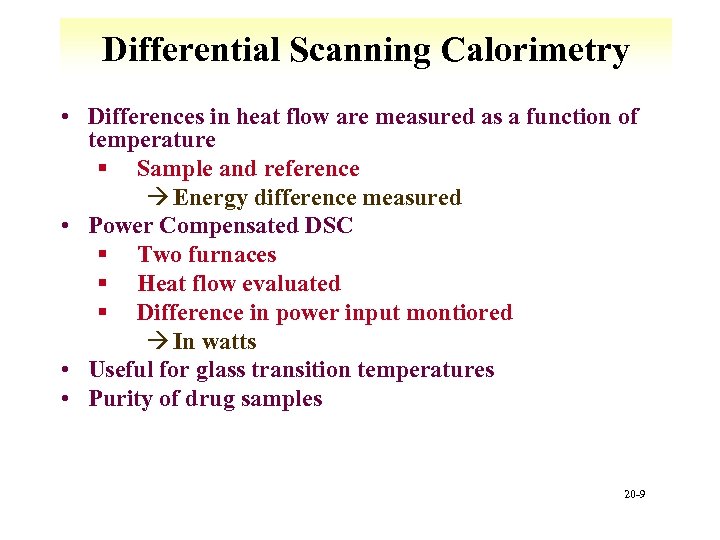 Differential Scanning Calorimetry

• Differences in heat flow are measured as a function of temperature
▪ Sample and reference
→ Energy difference measured
• Power Compensated DSC
▪ Two furnaces
▪ Heat flow evaluated
▪ Difference in power input montiored
→ In watts
• Useful for glass transition temperatures
• Purity of drug samples

20-9